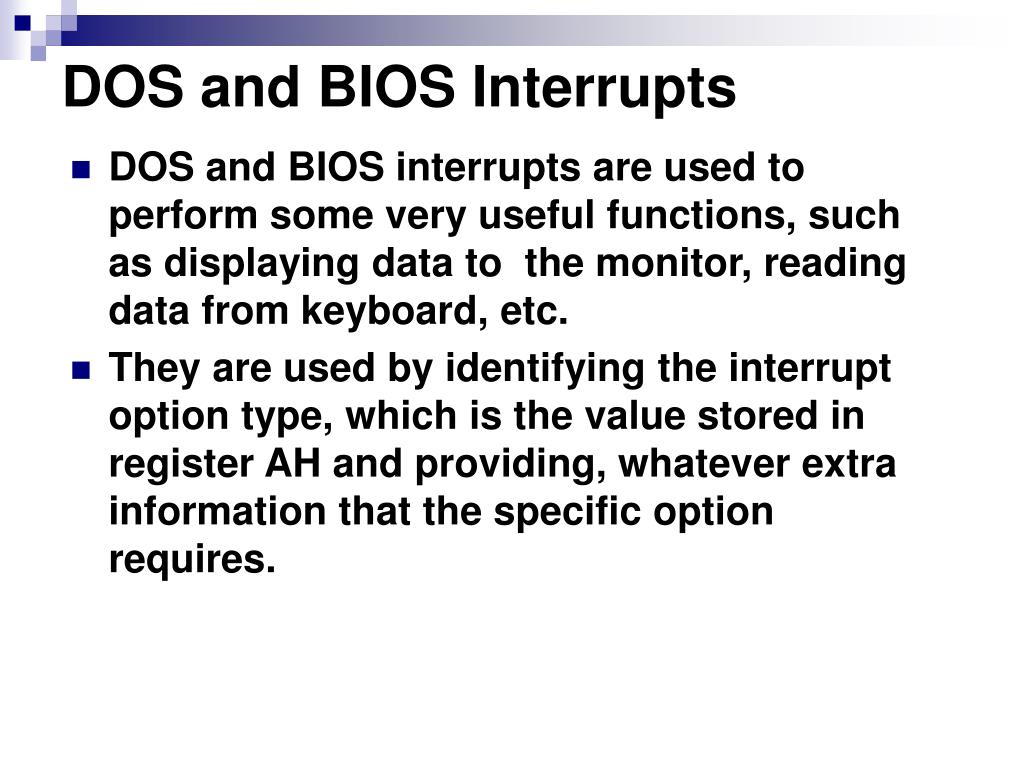 DOS and BIOS Interrupts

DOS and BIOS interrupts are used to perform some very useful functions, such as displaying data to  the monitor, reading data from keyboard, etc.

They are used by identifying the interrupt option type, which is the value stored in register AH and providing, whatever extra information that the specific option requires.